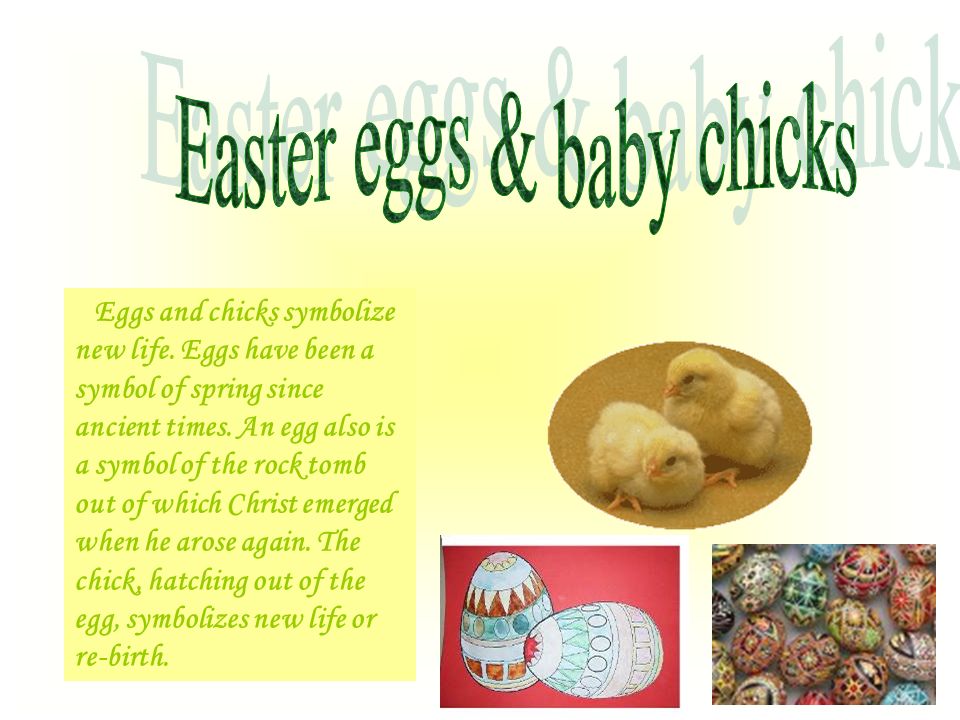 Easter eggs & baby chicks

Eggs and chicks symbolize new life. Eggs have been a symbol of spring since ancient times. An egg also is a symbol of the rock tomb out of which Christ emerged when he arose again. The chick, hatching out of the egg, symbolizes new life or re-birth.